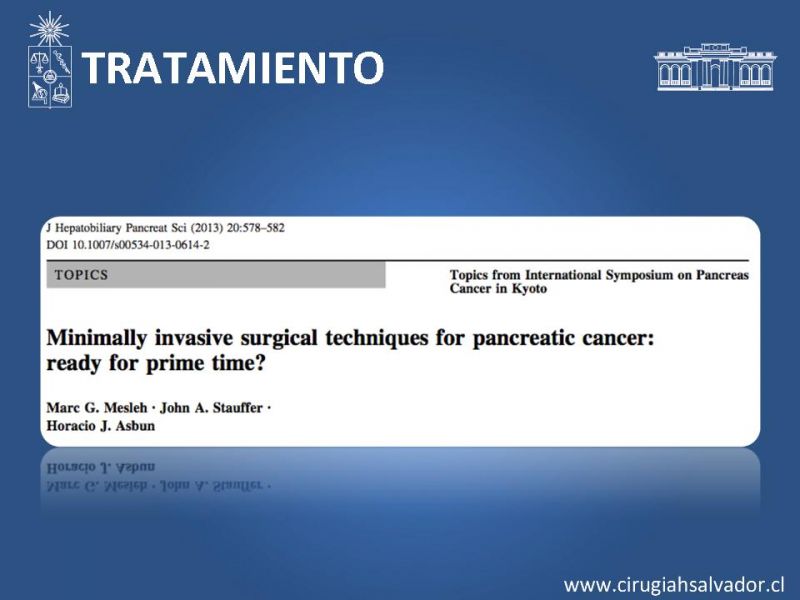 TRATAMIENTO

J Hepatobiliary Pancreat Sci (2013) 20:578–582
DOI 10.1007/s00534-013-0614-2

TOPICS

Topics from International Symposium on Pancreas Cancer in Kyoto

Minimally invasive surgical techniques for pancreatic cancer: ready for prime time?

Marc G. Mesleh · John A. Stauffer · Horacio J. Asbun

www.cirugiahsalvador.cl